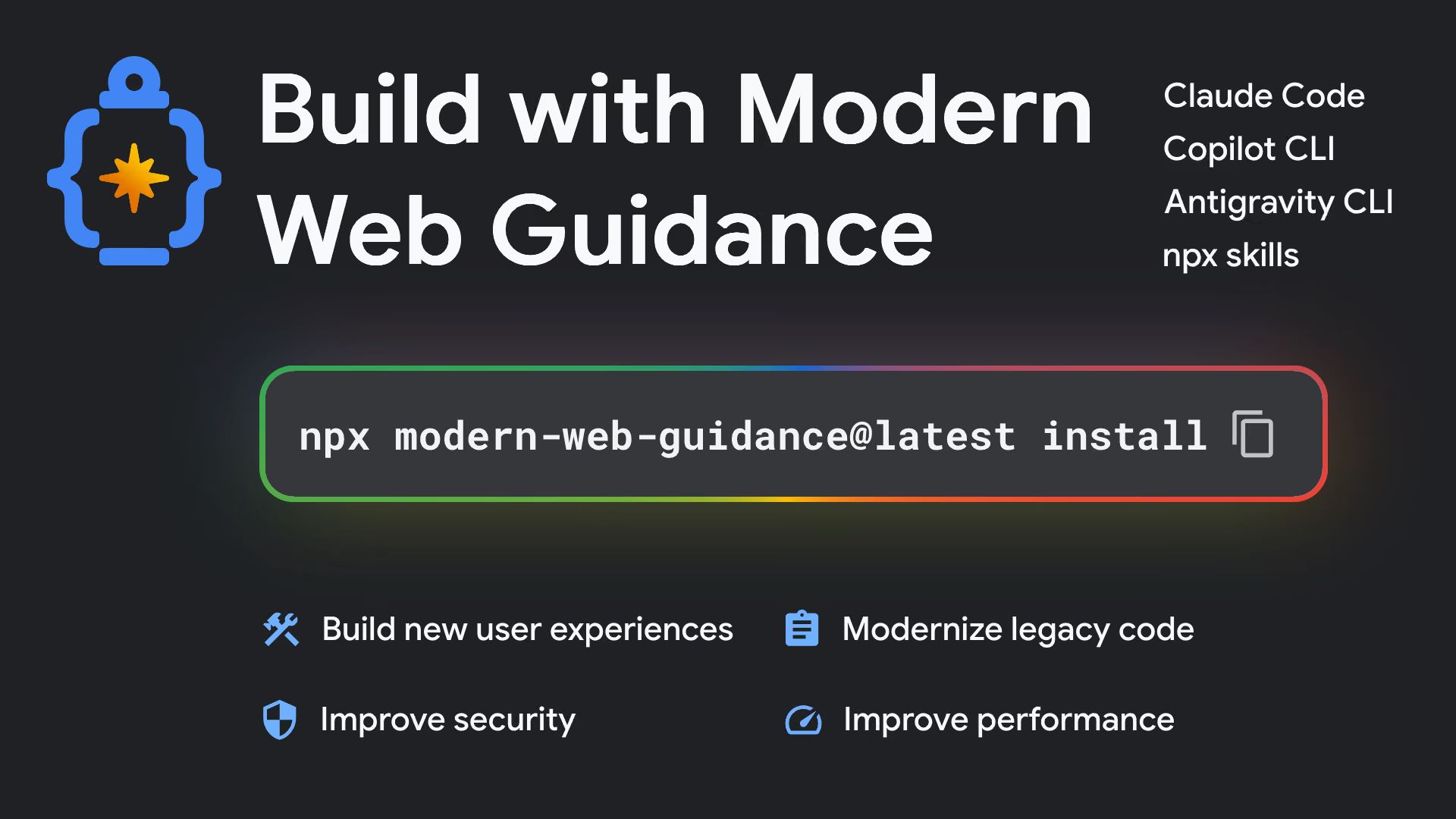 Build with Modern Web Guidance

Claude Code
Copilot CLI
Antigravity CLI
npx skills

npx modern-web-guidance@latest install

Build new user experiences

Modernize legacy code

Improve security

Improve performance